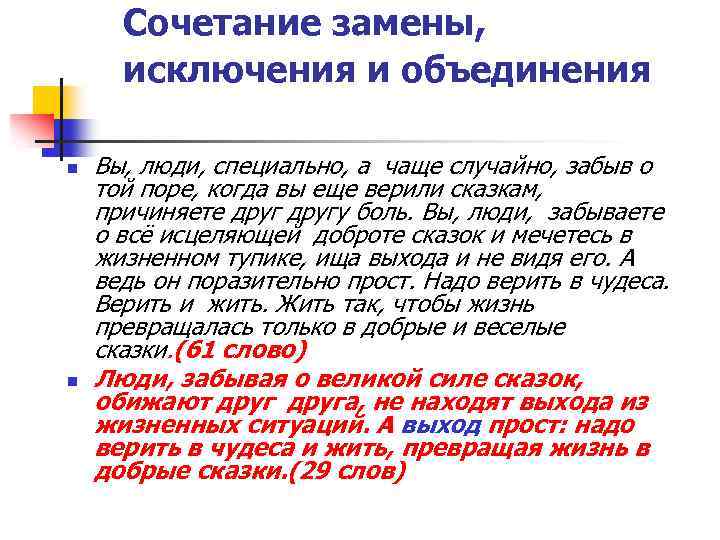 Сочетание замены, исключения и объединения

Вы, люди, специально, а чаще случайно, забыв о той поре, когда вы еще верили сказкам, причиняете друг другу боль. Вы, люди, забываете о всё исцеляющей доброте сказок и мечетесь в жизненном тупике, ища выхода и не видя его. А ведь он поразительно прост. Надо верить в чудеса. Верить и жить. Жить так, чтобы жизнь превращалась только в добрые и веселые сказки.(61 слово)

Люди, забывая о великой силе сказок, обижают друг друга, не находят выхода из жизненных ситуаций. А выход прост: надо верить в чудеса и жить, превращая жизнь в добрые сказки.(29 слов)